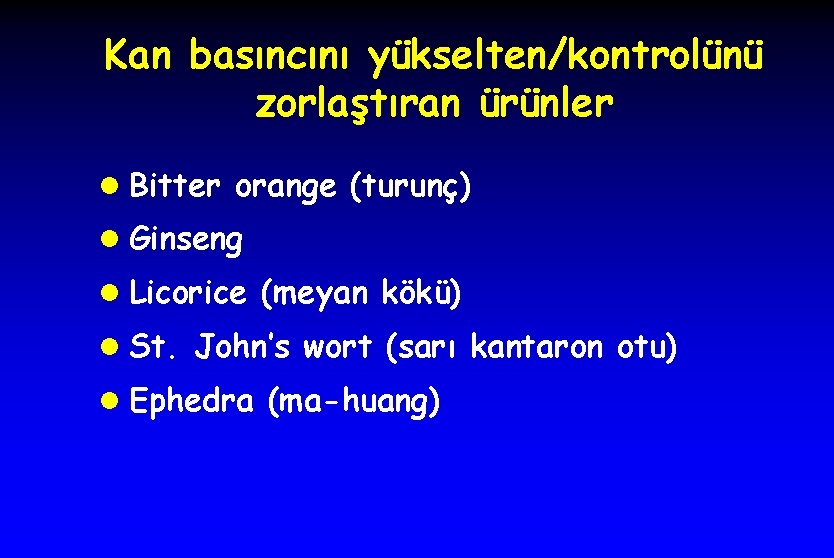 Kan basıncını yükselten/kontrolünü zorlaştıran ürünler

- Bitter orange (turunç)
- Ginseng
- Licorice (meyan kökü)
- St. John's wort (sarı kantaron otu)
- Ephedra (ma-huang)